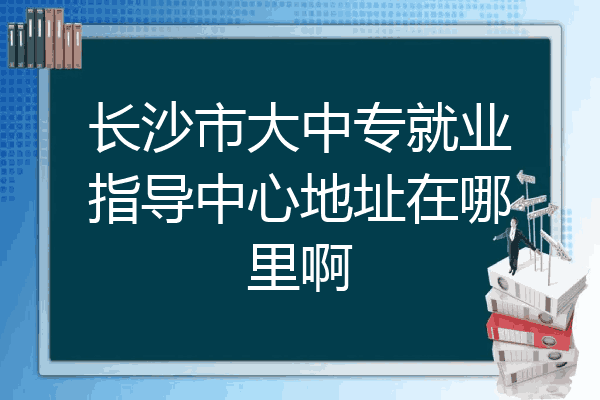 长沙市大中专就业指导中心地址在哪里啊